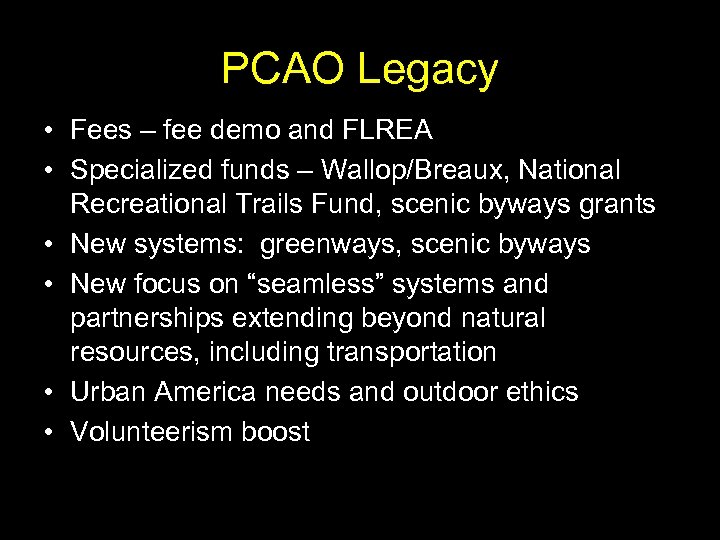 PCAO Legacy

• Fees – fee demo and FLREA
• Specialized funds – Wallop/Breaux, National Recreational Trails Fund, scenic byways grants
• New systems: greenways, scenic byways
• New focus on “seamless” systems and partnerships extending beyond natural resources, including transportation
• Urban America needs and outdoor ethics
• Volunteerism boost